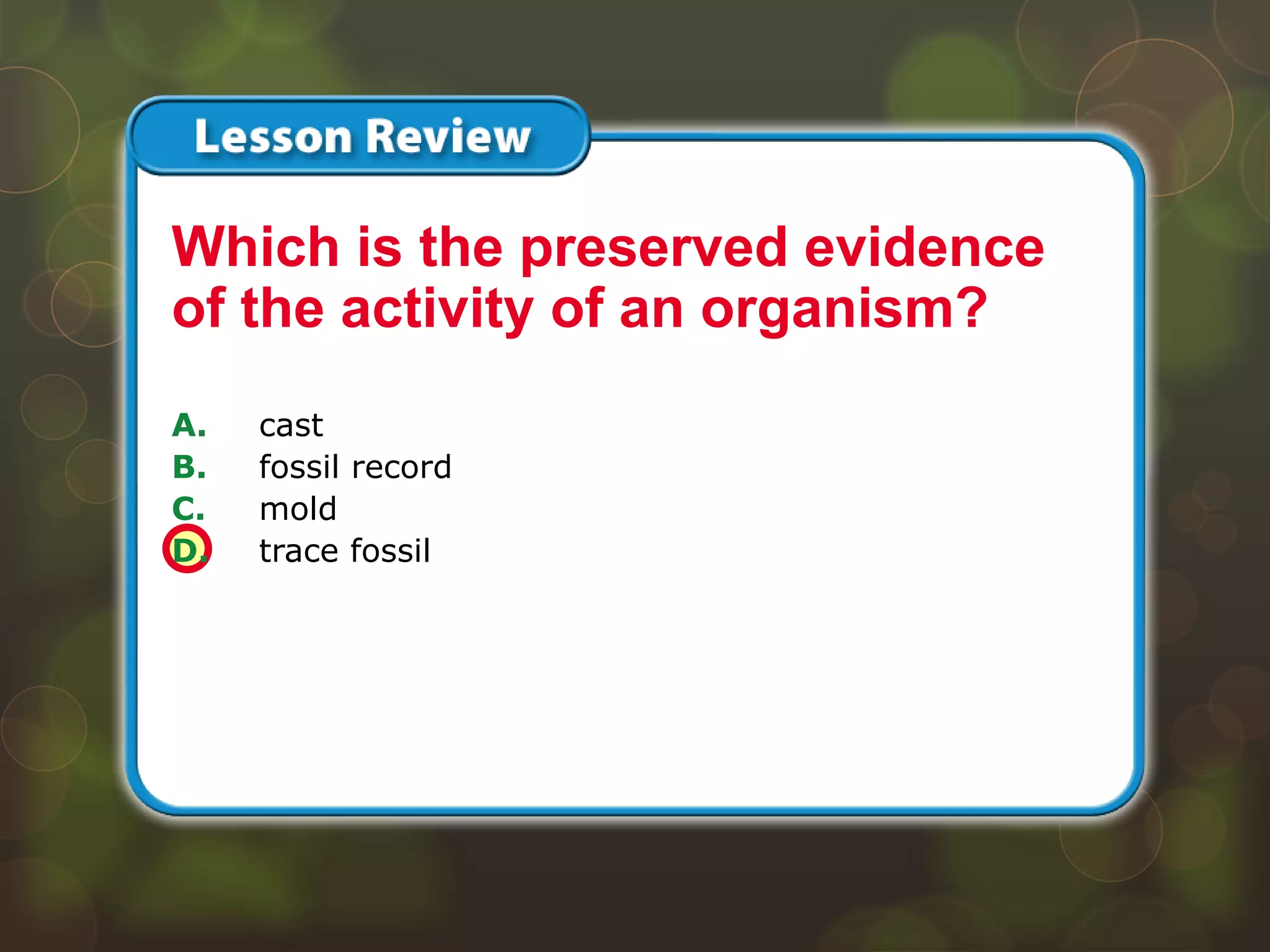 Lesson Review

Which is the preserved evidence of the activity of an organism?

A. cast
B. fossil record
C. mold
D. trace fossil